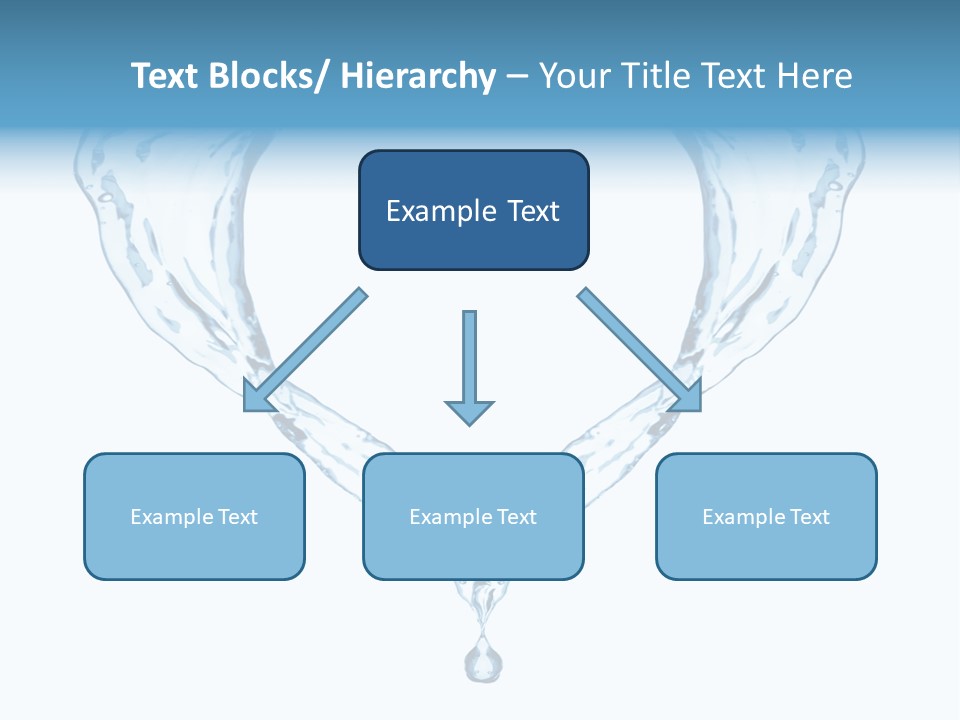 Text Blocks/ Hierarchy – Your Title Text Here

Example Text

Example Text

Example Text

Example Text